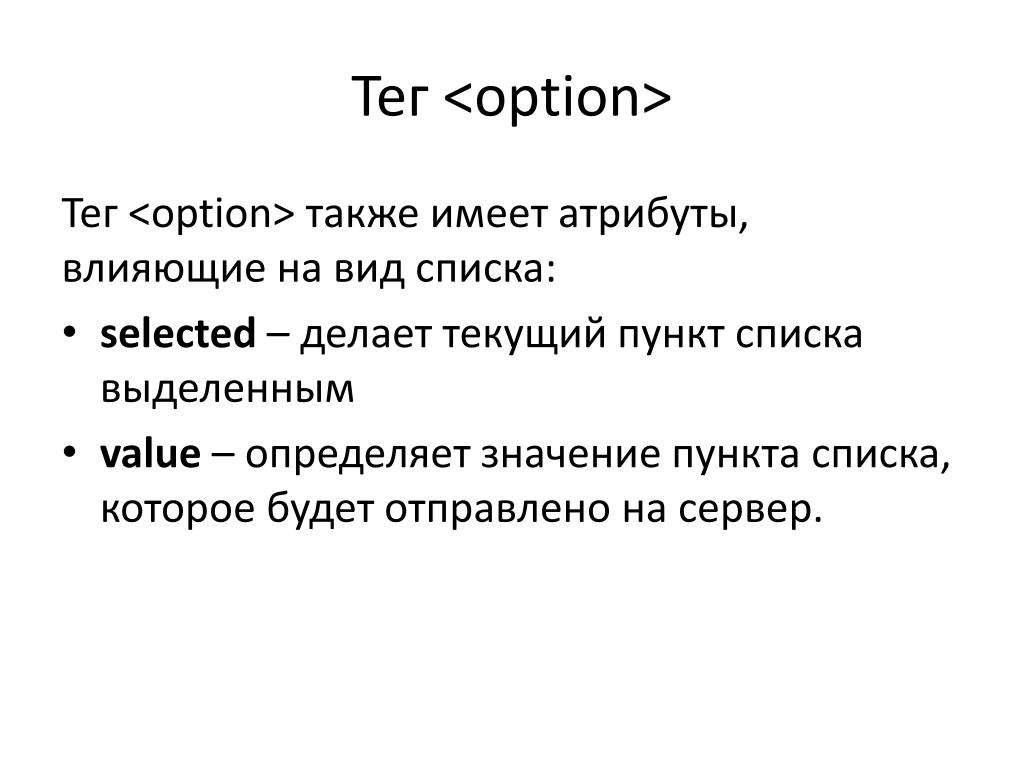 Тег <option>

Тег <option> также имеет атрибуты, влияющие на вид списка:

• selected – делает текущий пункт списка выделенным
• value – определяет значение пункта списка, которое будет отправлено на сервер.